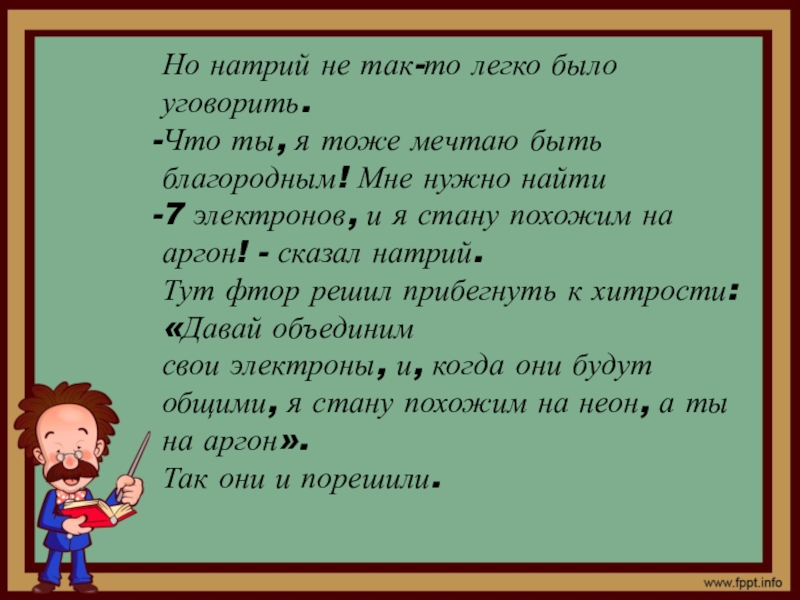 Но натрий не так-то легко было уговорить.
-Что ты, я тоже мечтаю быть благородным! Мне нужно найти
-7 электронов, и я стану похожим на аргон! - сказал натрий.
Тут фтор решил прибегнуть к хитрости: «Давай объединим
свои электроны, и, когда они будут общими, я стану похожим на неон, а ты на аргон».
Так они и порешили.

www.fppt.info